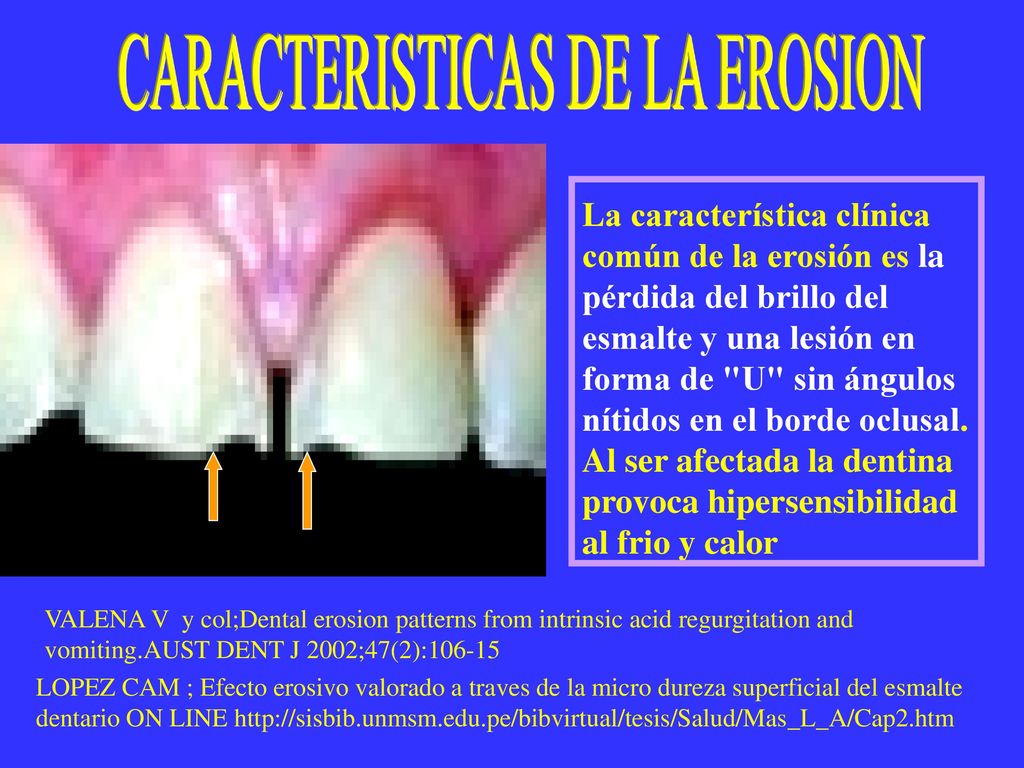 CARACTERISTICAS DE LA EROSION

La característica clínica común de la erosión es la pérdida del brillo del esmalte y una lesión en forma de "U" sin ángulos nítidos en el borde oclusal. Al ser afectada la dentina provoca hipersensibilidad al frio y calor

VALENA V y col;Dental erosion patterns from intrinsic acid regurgitation and vomiting.AUST DENT J 2002;47(2):106-15

LOPEZ CAM ; Efecto erosivo valorado a traves de la micro dureza superficial del esmalte dentario ON LINE http://sisbib.unmsm.edu.pe/bibvirtual/tesis/Salud/Mas_L_A/Cap2.htm